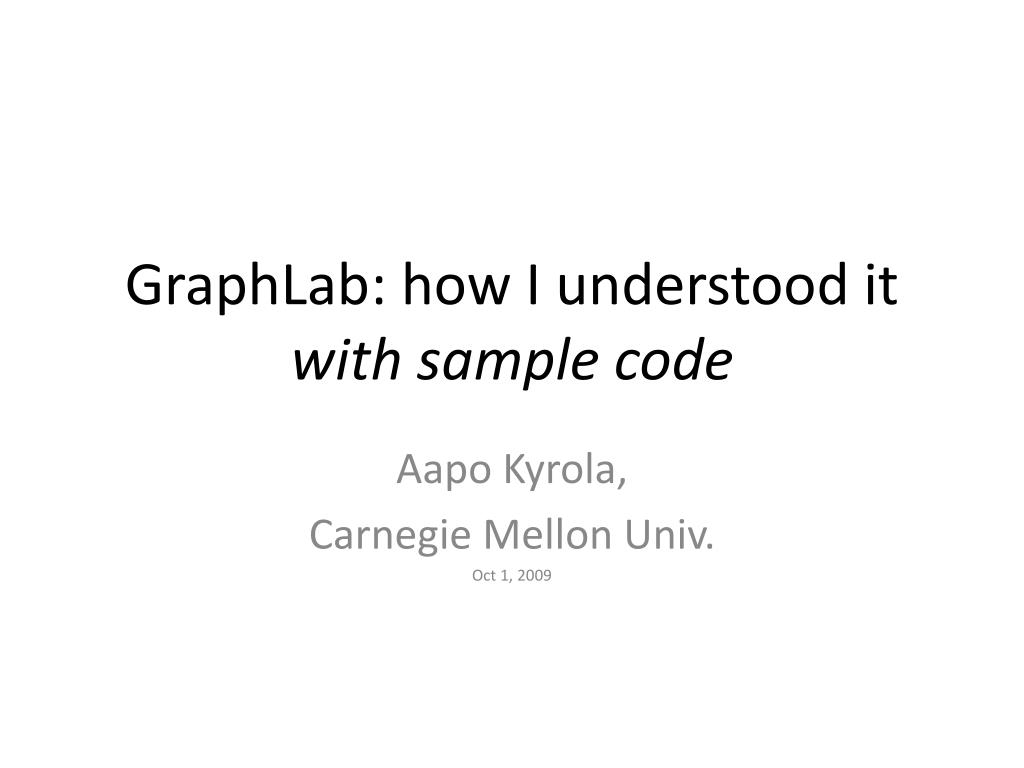 GraphLab: how I understood it
with sample code

Aapo Kyrola,
Carnegie Mellon Univ.
Oct 1, 2009